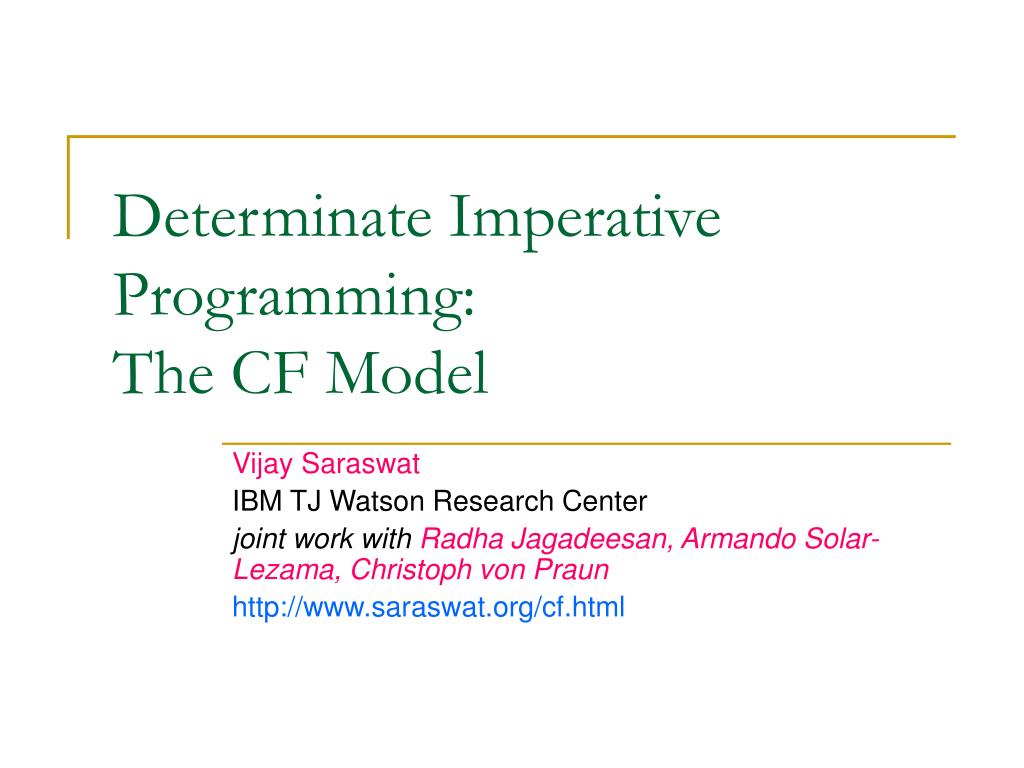 Determinate Imperative Programming:
The CF Model

Vijay Saraswat
IBM TJ Watson Research Center
joint work with Radha Jagadeesan, Armando Solar-Lezama, Christoph von Praun
http://www.saraswat.org/cf.html